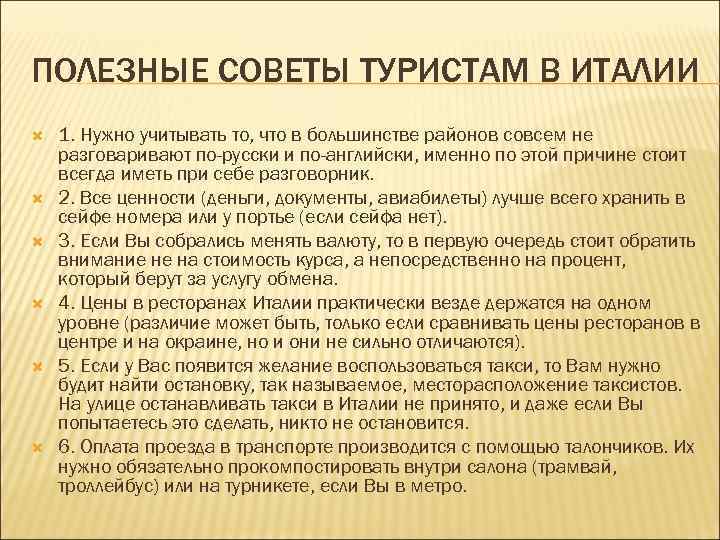 ПОЛЕЗНЫЕ СОВЕТЫ ТУРИСТАМ В ИТАЛИИ

1. Нужно учитывать то, что в большинстве районов совсем не разговаривают по-русски и по-английски, именно по этой причине стоит всегда иметь при себе разговорник.

2. Все ценности (деньги, документы, авиабилеты) лучше всего хранить в сейфе номера или у портье (если сейфа нет).

3. Если Вы собрались менять валюту, то в первую очередь стоит обратить внимание не на стоимость курса, а непосредственно на процент, который берут за услугу обмена.

4. Цены в ресторанах Италии практически везде держатся на одном уровне (различие может быть, только если сравнивать цены ресторанов в центре и на окраине, но и они не сильно отличаются).

5. Если у Вас появится желание воспользоваться такси, то Вам нужно будит найти остановку, так называемое, месторасположение таксистов. На улице останавливать такси в Италии не принято, и даже если Вы попытаетесь это сделать, никто не остановится.

6. Оплата проезда в транспорте производится с помощью талончиков. Их нужно обязательно прокомпостировать внутри салона (трамвай, троллейбус) или на турникете, если Вы в метро.